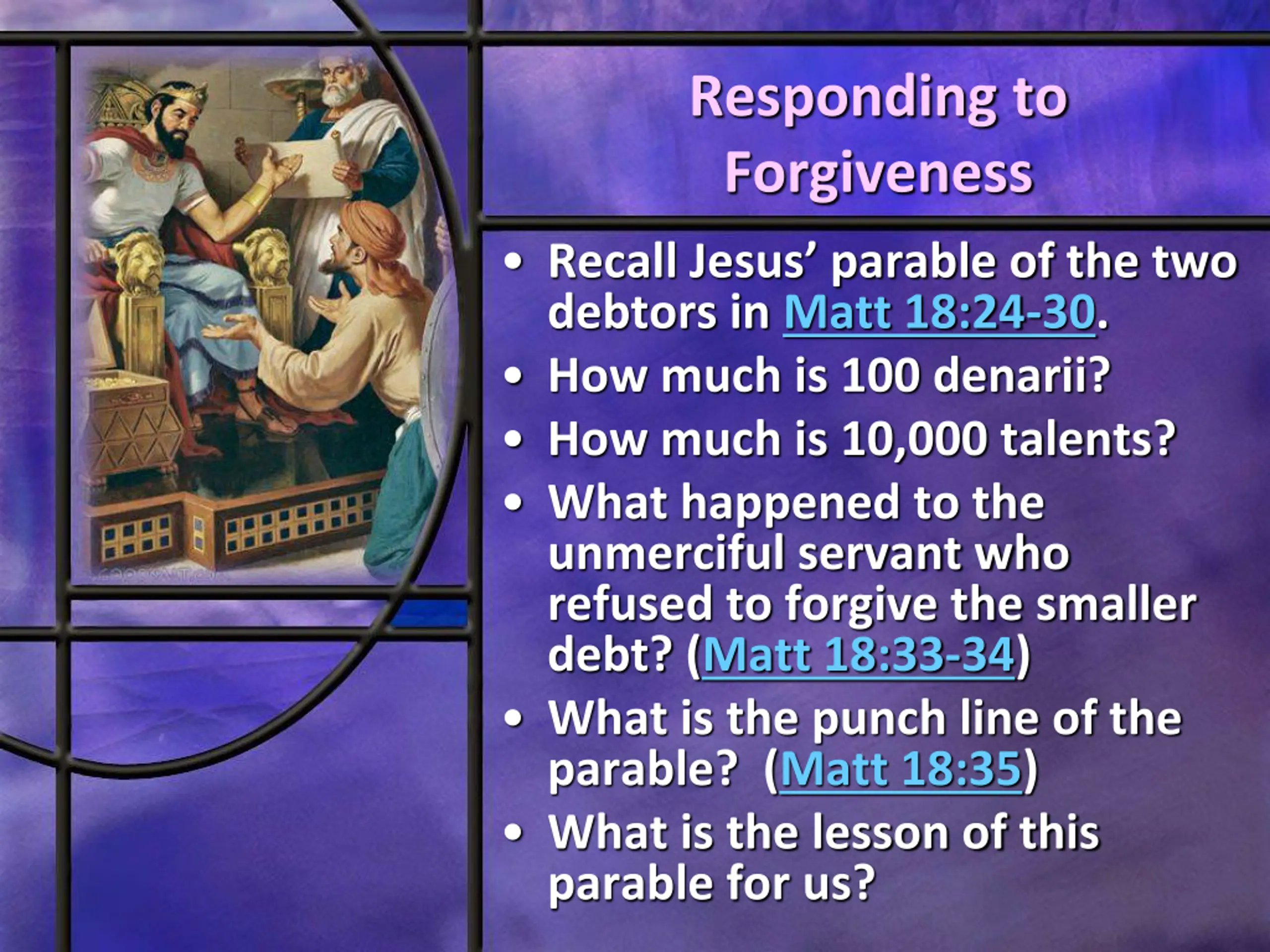 Responding to Forgiveness

• Recall Jesus' parable of the two debtors in Matt 18:24-30.
• How much is 100 denarii?
• How much is 10,000 talents?
• What happened to the unmerciful servant who refused to forgive the smaller debt? (Matt 18:33-34)
• What is the punch line of the parable? (Matt 18:35)
• What is the lesson of this parable for us?